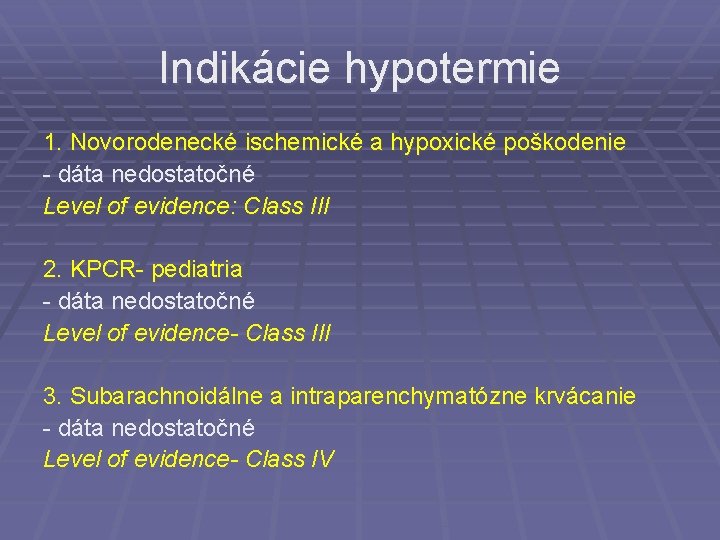 Indikácie hypotermie

1. Novorodenecké ischemické a hypoxické poškodenie
- dáta nedostatočné
Level of evidence: Class III

2. KPCR- pediatria
- dáta nedostatočné
Level of evidence- Class III

3. Subarachnoidálne a intraparenchymatózne krvácanie
- dáta nedostatočné
Level of evidence- Class IV